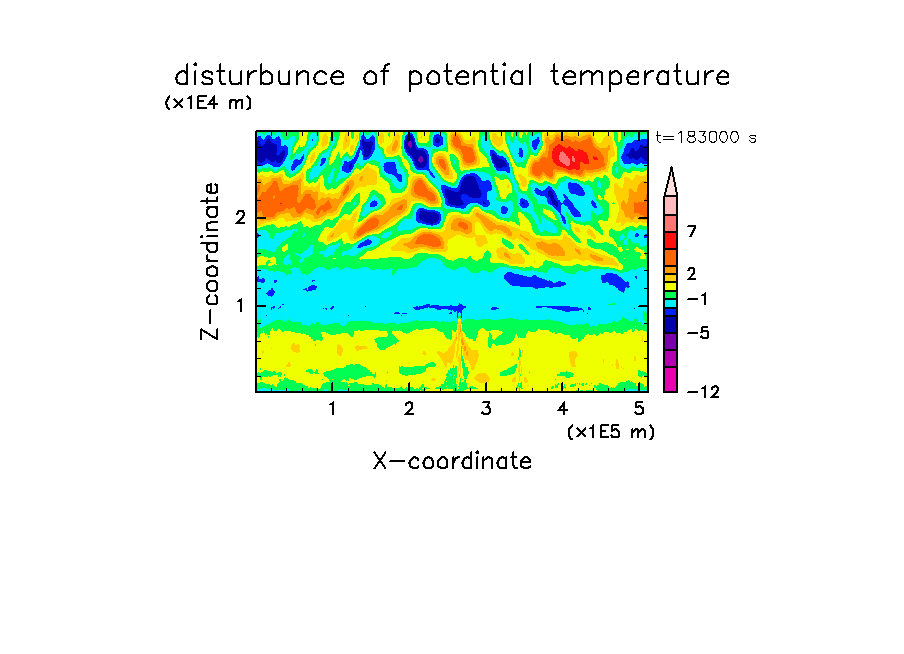 disturbunce of potential temperature

(x1E4 m)

t=183000 s

Z-coordinate

2

1

7

2

−1

−5

−12

1 2 3 4 5

(x1E5 m)

X-coordinate